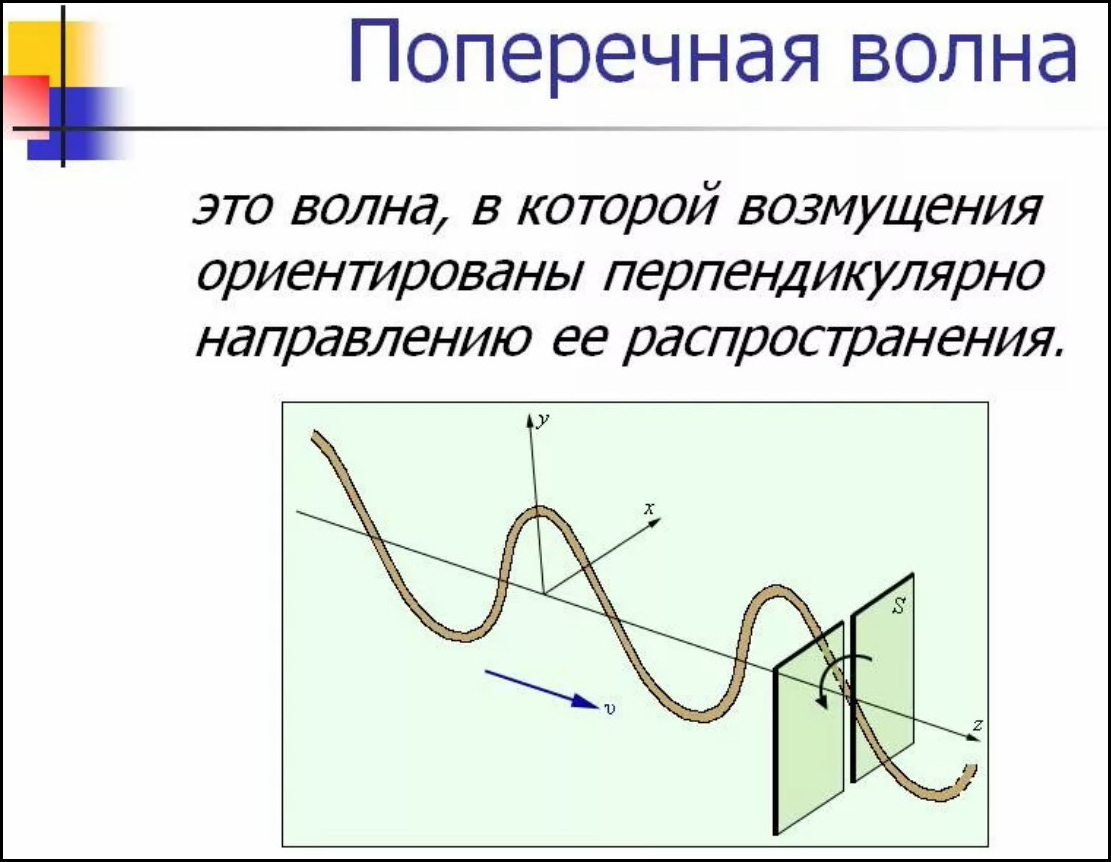 Поперечная волна

это волна, в которой возмущения ориентированы перпендикулярно направлению ее распространения.

y

x

S

v

z